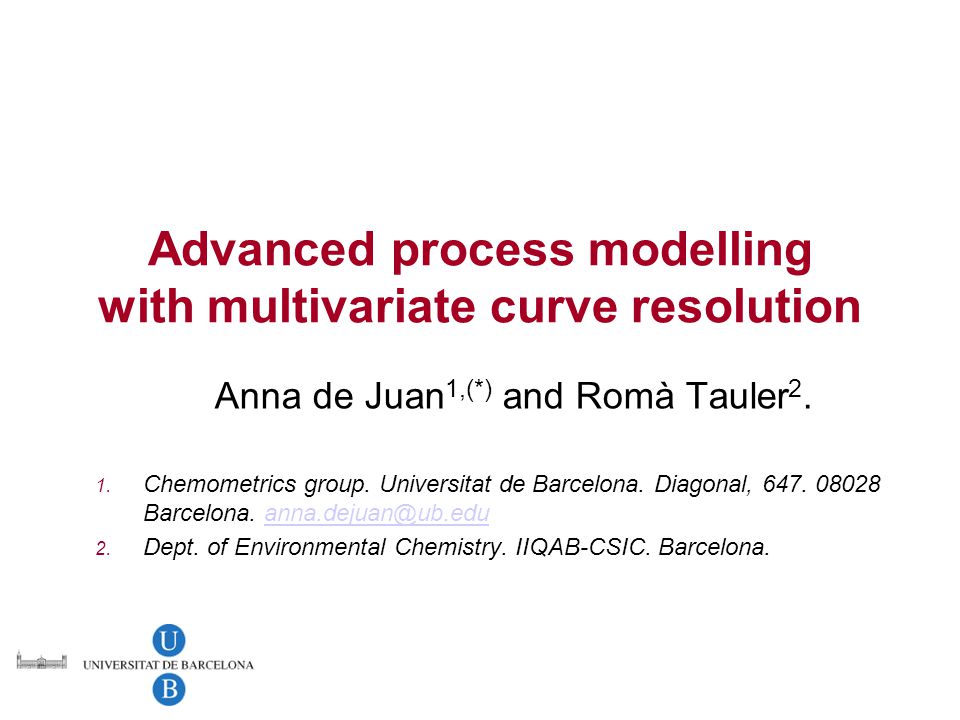 Advanced process modelling with multivariate curve resolution

Anna de Juan$^{1,(*)}$ and Romà Tauler$^{2}$.

1. Chemometrics group. Universitat de Barcelona. Diagonal, 647. 08028 Barcelona. anna.dejuan@ub.edu
2. Dept. of Environmental Chemistry. IIQAB-CSIC. Barcelona.

U
UNIVERSITAT DE BARCELONA
B